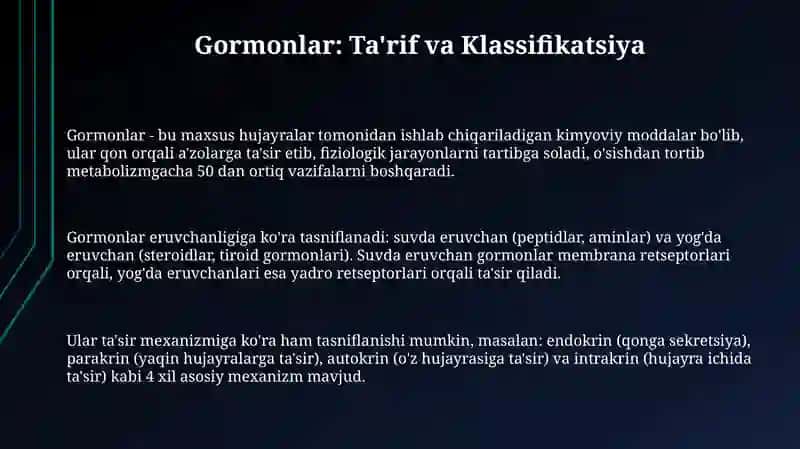 Gormonlar: Ta'rif va Klassifikatsiya

Gormonlar - bu maxsus hujayralar tomonidan ishlab chiqariladigan kimyoviy moddalar bo'lib, ular qon orqali a'zolarga ta'sir etib, fiziologik jarayonlarni tartibga soladi, o'sishdan tortib metabolizmgacha 50 dan ortiq vazifalarni boshqaradi.

Gormonlar eruvchanligiga ko'ra tasniflanadi: suvda eruvchan (peptidlar, aminlar) va yog'da eruvchan (steroidlar, tiroid gormonlari). Suvda eruvchan gormonlar membrana retseptorlari orqali, yog'da eruvchanlari esa yadro retseptorlari orqali ta'sir qiladi.

Ular ta'sir mexanizmiga ko'ra ham tasniflanishi mumkin, masalan: endokrin (qonga sekretsiya), parakrin (yaqin hujayralarga ta'sir), autokrin (o'z hujayrasiga ta'sir) va intrakrin (hujayra ichida ta'sir) kabi 4 xil asosiy mexanizm mavjud.